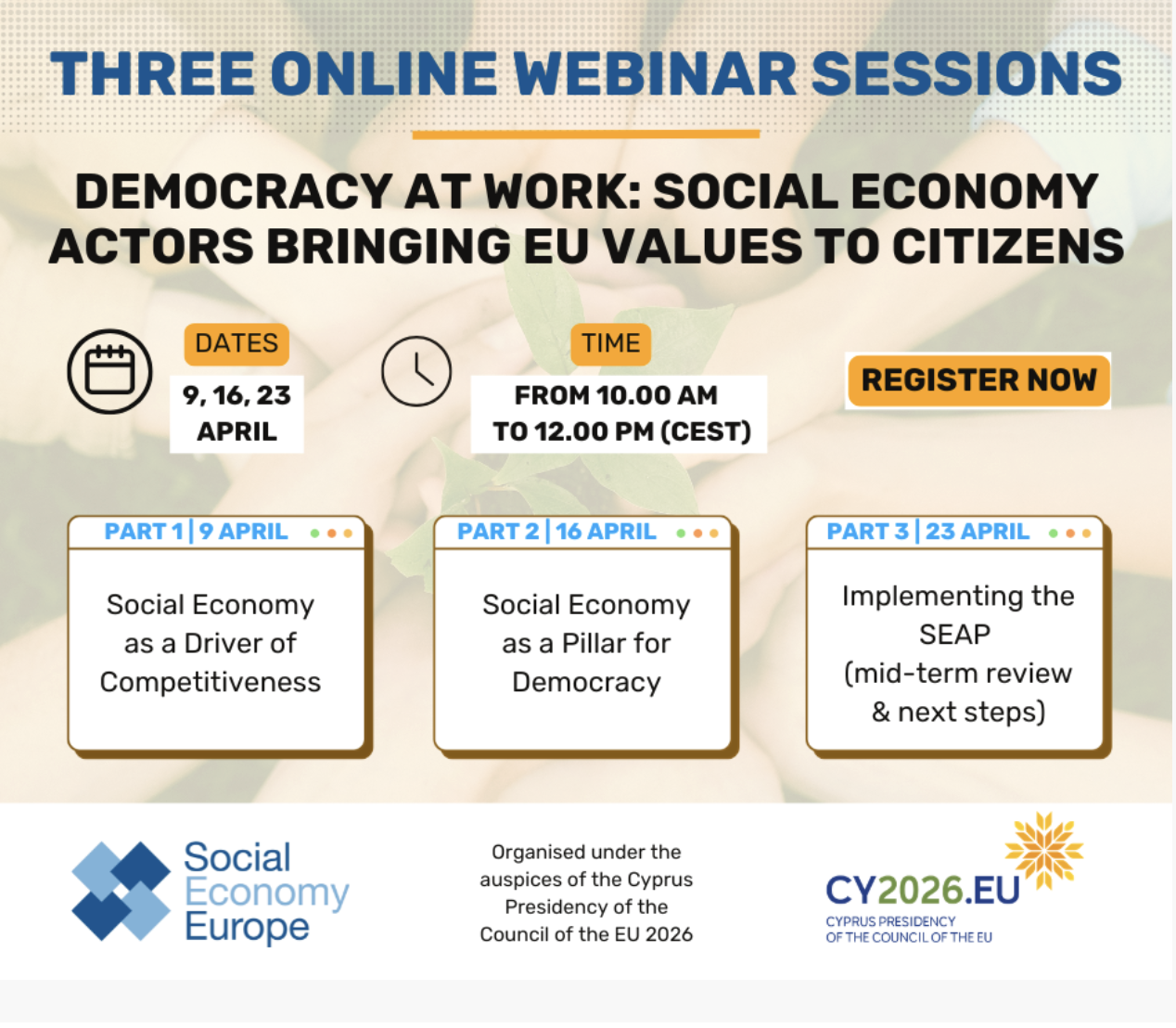 THREE ONLINE WEBINAR SESSIONS

DEMOCRACY AT WORK: SOCIAL ECONOMY ACTORS BRINGING EU VALUES TO CITIZENS

DATES
9, 16, 23 APRIL

TIME
FROM 10.00 AM TO 12.00 PM (CEST)

REGISTER NOW

PART 1 | 9 APRIL
Social Economy as a Driver of Competitiveness

PART 2 | 16 APRIL
Social Economy as a Pillar for Democracy

PART 3 | 23 APRIL
Implementing the SEAP (mid-term review & next steps)

Social Economy Europe

Organised under the auspices of the Cyprus Presidency of the Council of the EU 2026

CY2026.EU
CYPRUS PRESIDENCY OF THE COUNCIL OF THE EU